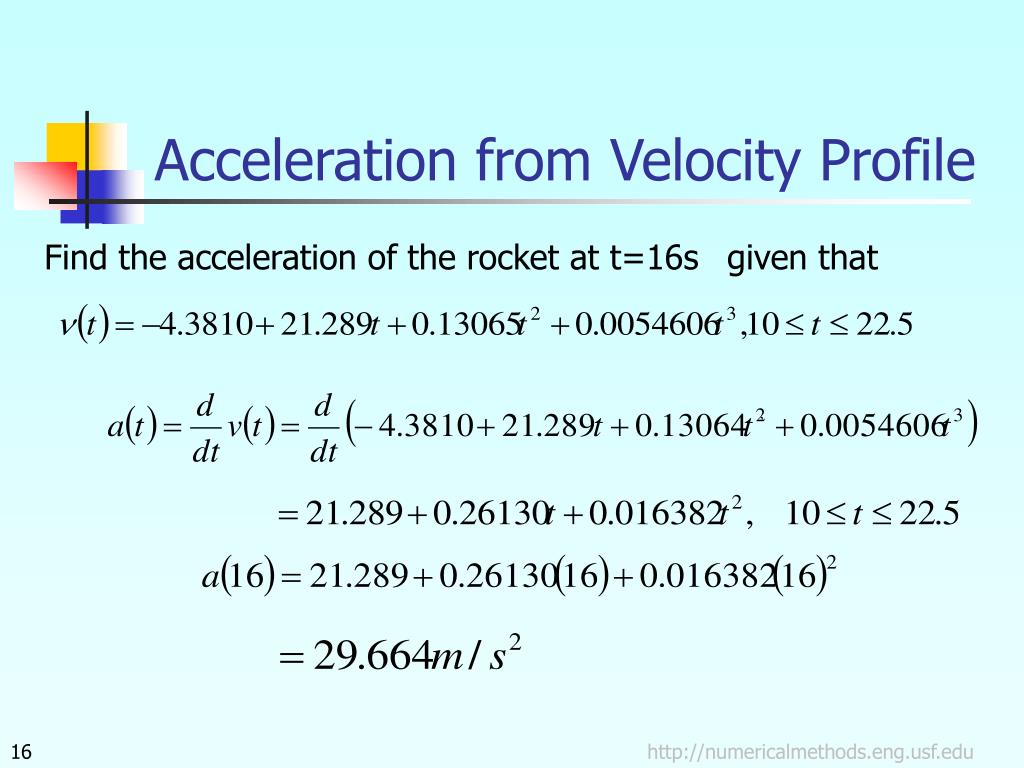 Acceleration from Velocity Profile

Find the acceleration of the rocket at t=16s given that

$v(t) = -4.3810 + 21.289t + 0.13065t^2 + 0.0054606t^3, 10 \le t \le 22.5$

$a(t) = \frac{d}{dt}v(t) = \frac{d}{dt}\left(-4.3810 + 21.289t + 0.13064t^2 + 0.0054606t^3\right)$

$= 21.289 + 0.26130t + 0.016382t^2, \quad 10 \le t \le 22.5$

$a(16) = 21.289 + 0.26130(16) + 0.016382(16)^2$

$= 29.664 m/s^2$

16

http://numericalmethods.eng.usf.edu